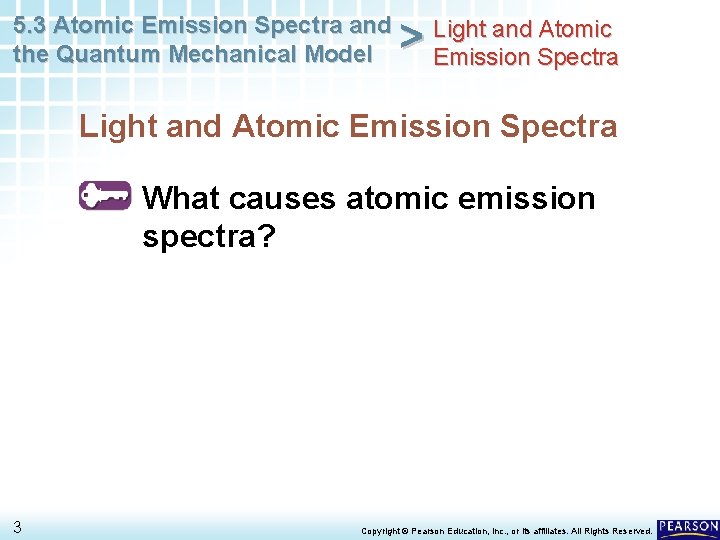 5.3 Atomic Emission Spectra and the Quantum Mechanical Model > Light and Atomic Emission Spectra

Light and Atomic Emission Spectra

What causes atomic emission spectra?

3

Copyright © Pearson Education, Inc., or its affiliates. All Rights Reserved.

PEARSON